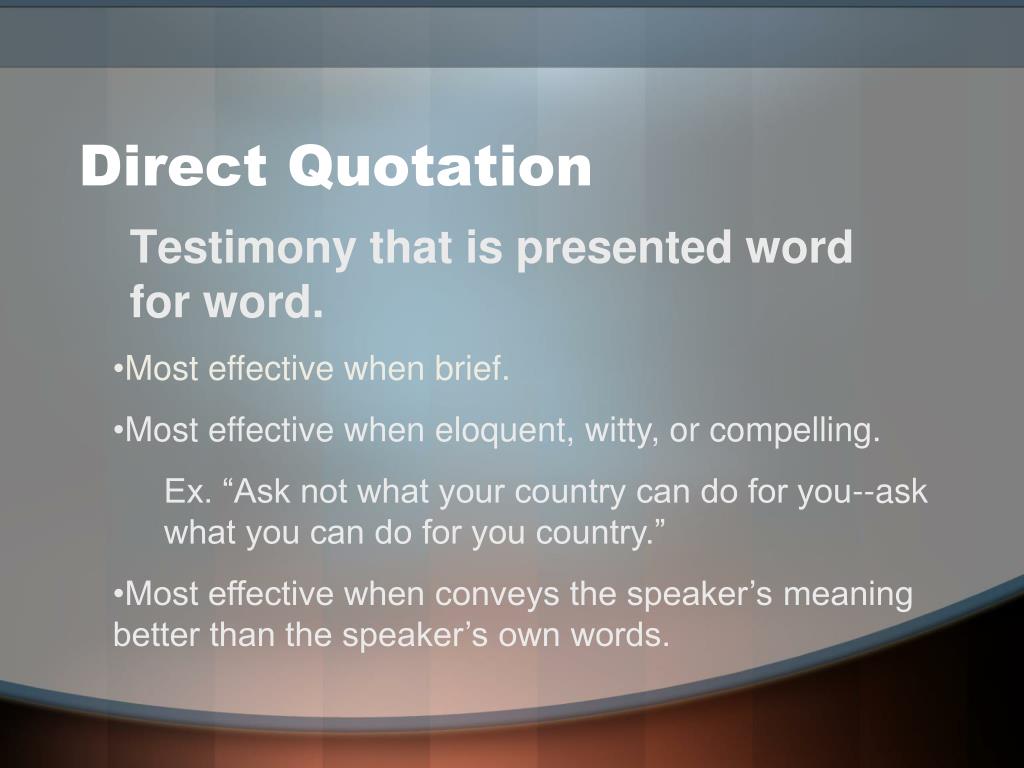 Direct Quotation

Testimony that is presented word for word.

•Most effective when brief.

•Most effective when eloquent, witty, or compelling.

Ex. “Ask not what your country can do for you--ask what you can do for you country.”

•Most effective when conveys the speaker’s meaning better than the speaker’s own words.